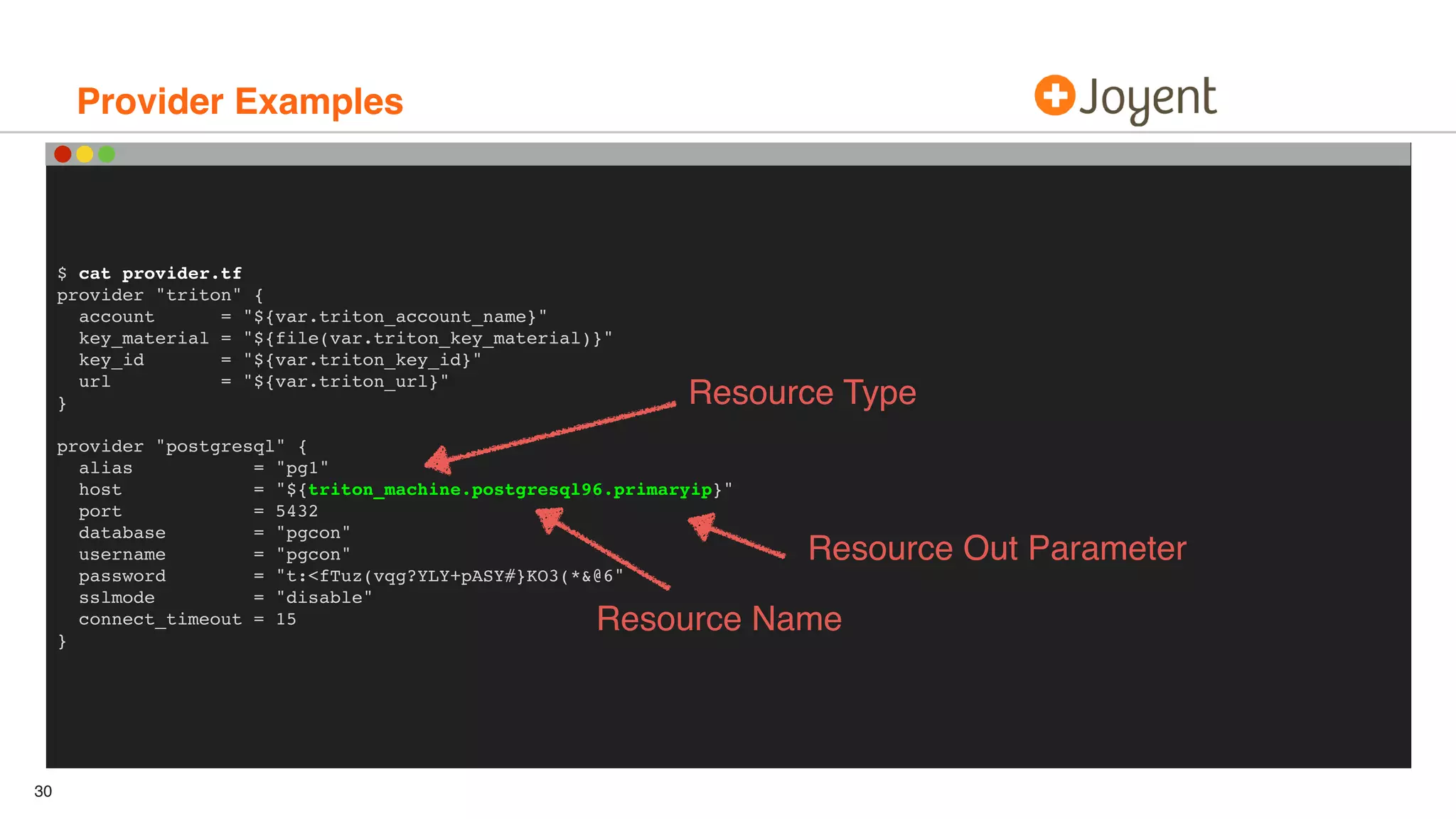 Provider Examples

Joyent

$ cat provider.tf
provider "triton" {
  account      = "${var.triton_account_name}"
  key_material = "${file(var.triton_key_material)}"
  key_id       = "${var.triton_key_id}"
  url          = "${var.triton_url}"
}

provider "postgresql" {
  alias           = "pg1"
  host            = "${triton_machine.postgresql96.primaryip}"
  port            = 5432
  database        = "pgcon"
  username        = "pgcon"
  password        = "t:<fTuz(vqg?YLY+pASY#}KO3(*&@6"
  sslmode         = "disable"
  connect_timeout = 15
}

Resource Type

Resource Out Parameter

Resource Name

30